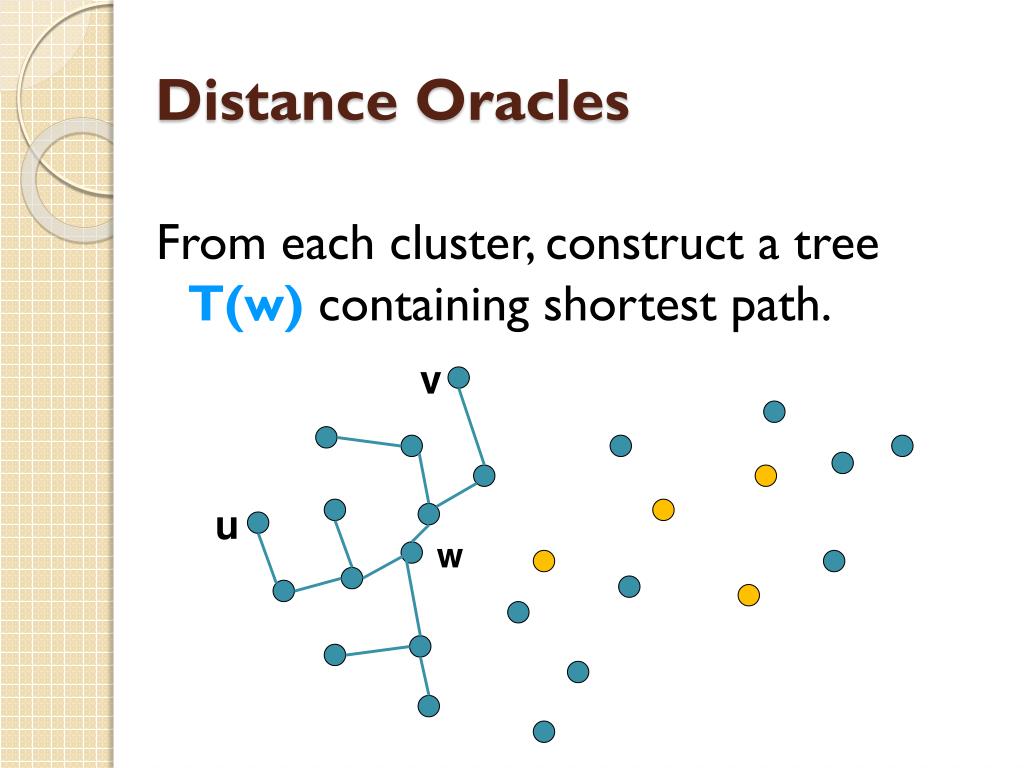 Distance Oracles

From each cluster, construct a tree T(w) containing shortest path.

v

u

w